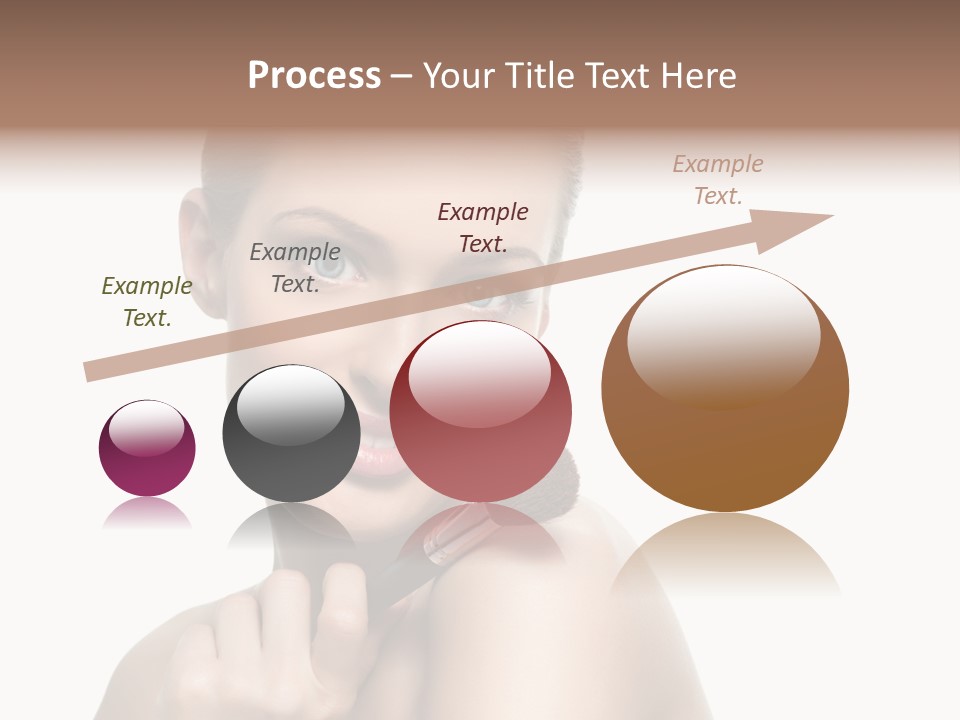 Process – Your Title Text Here

Example Text.

Example Text.

Example Text.

Example Text.